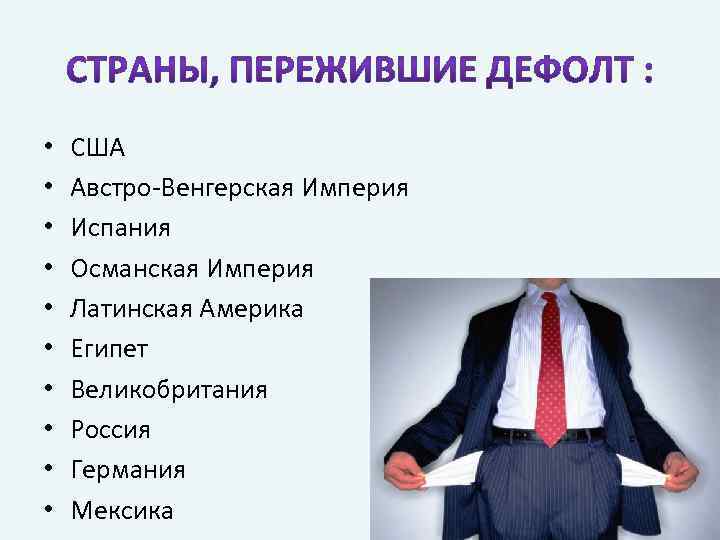 СТРАНЫ, ПЕРЕЖИВШИЕ ДЕФОЛТ :

• США
• Австро-Венгерская Империя
• Испания
• Османская Империя
• Латинская Америка
• Египет
• Великобритания
• Россия
• Германия
• Мексика